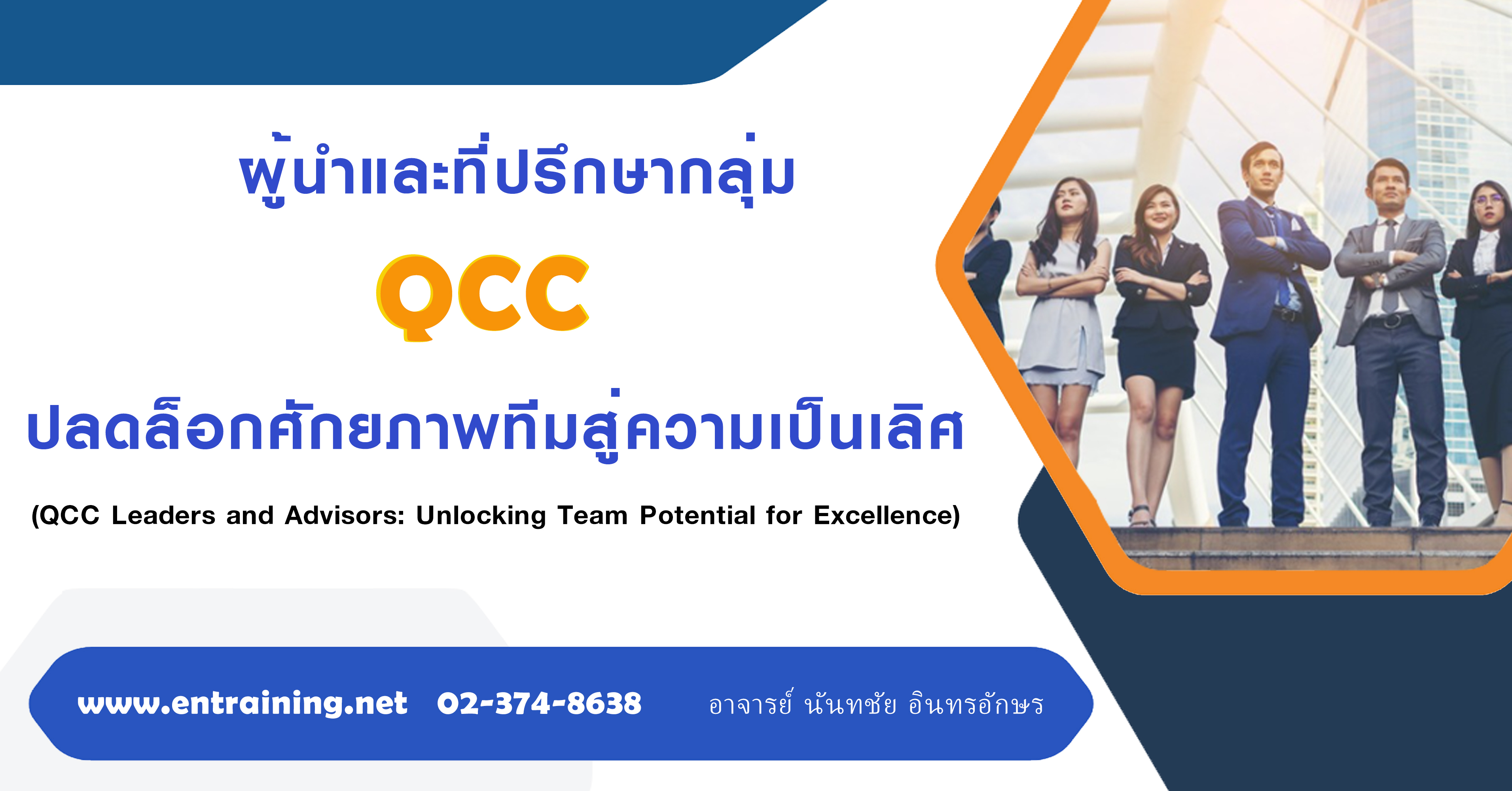 ผู้นำและที่ปรึกษากลุ่ม

QCC

ปลดล็อกศักยภาพทีมสู่ความเป็นเลิศ

(QCC Leaders and Advisors: Unlocking Team Potential for Excellence)

www.entraining.net 02-374-8638 อาจารย์ นันทชัย อินทรอักษร